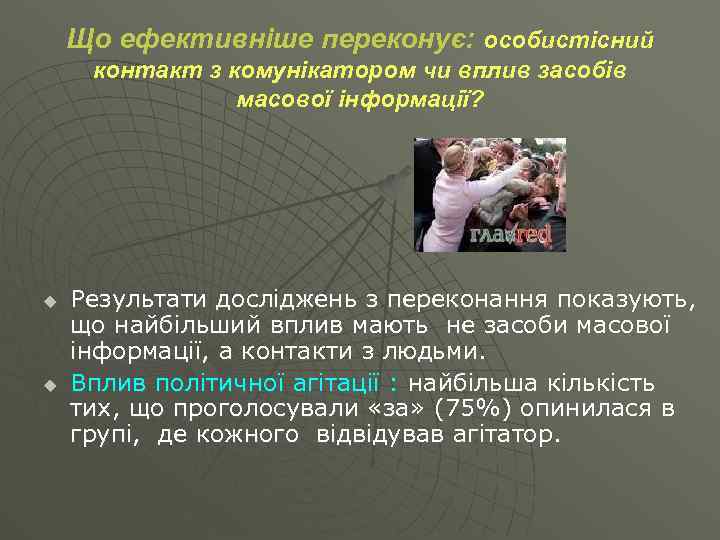 Що ефективніше переконує: особистісний контакт з комунікатором чи вплив засобів масової інформації?

главred

Результати досліджень з переконання показують, що найбільший вплив мають не засоби масової інформації, а контакти з людьми.

Вплив політичної агітації : найбільша кількість тих, що проголосували «за» (75%) опинилася в групі, де кожного відвідував агітатор.